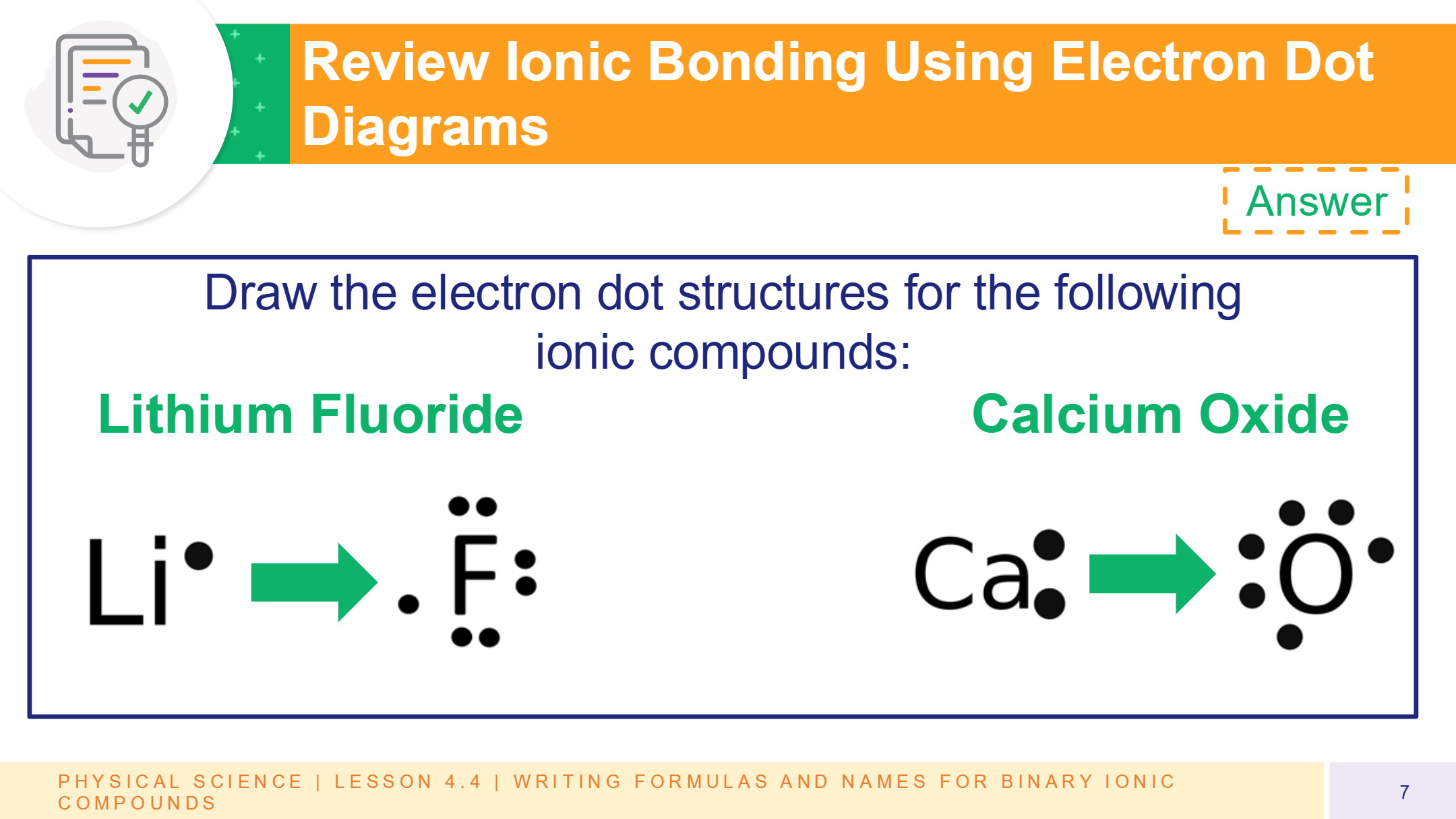 Review Ionic Bonding Using Electron Dot Diagrams

Answer

Draw the electron dot structures for the following ionic compounds:

Lithium Fluoride

Calcium Oxide

Li F

Ca O

PHYSICAL SCIENCE | LESSON 4.4 | WRITING FORMULAS AND NAMES FOR BINARY IONIC COMPOUNDS

7